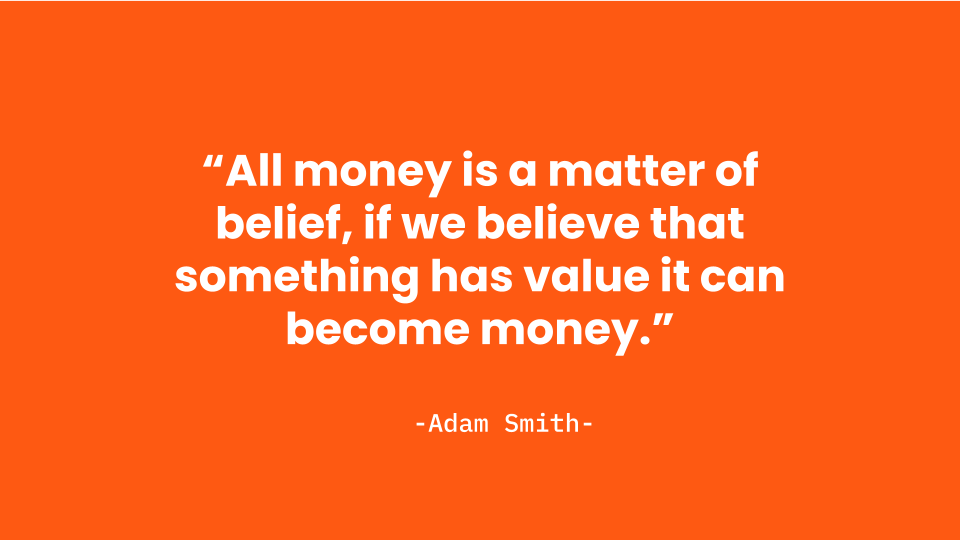 “All money is a matter of belief, if we believe that something has value it can become money.”

-Adam Smith-